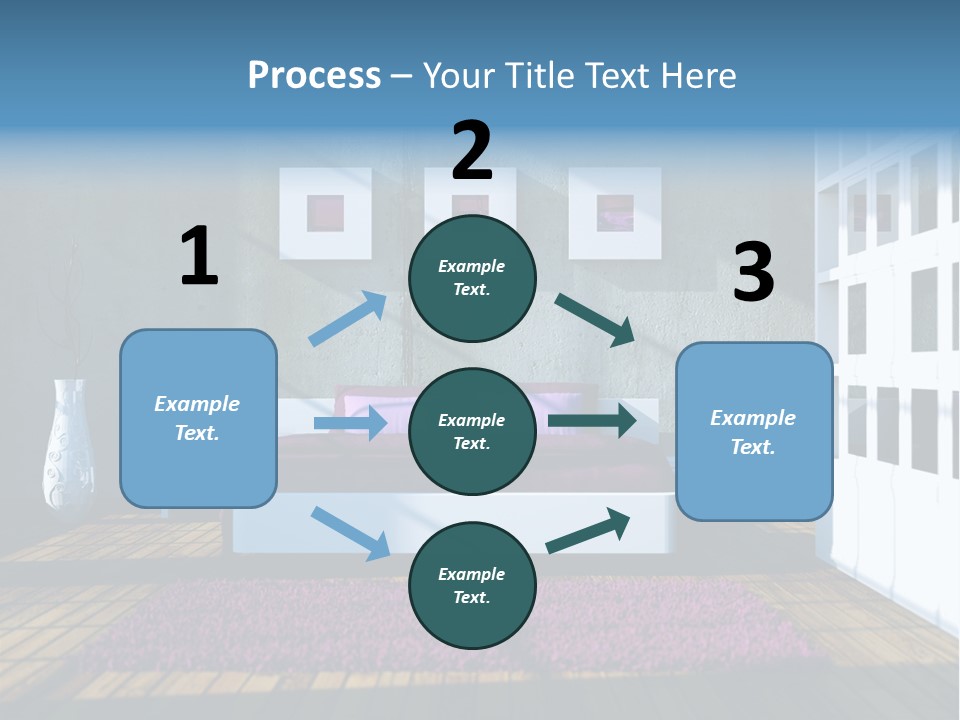 Process – Your Title Text Here

1

Example Text.

2

Example Text.

Example Text.

Example Text.

3

Example Text.